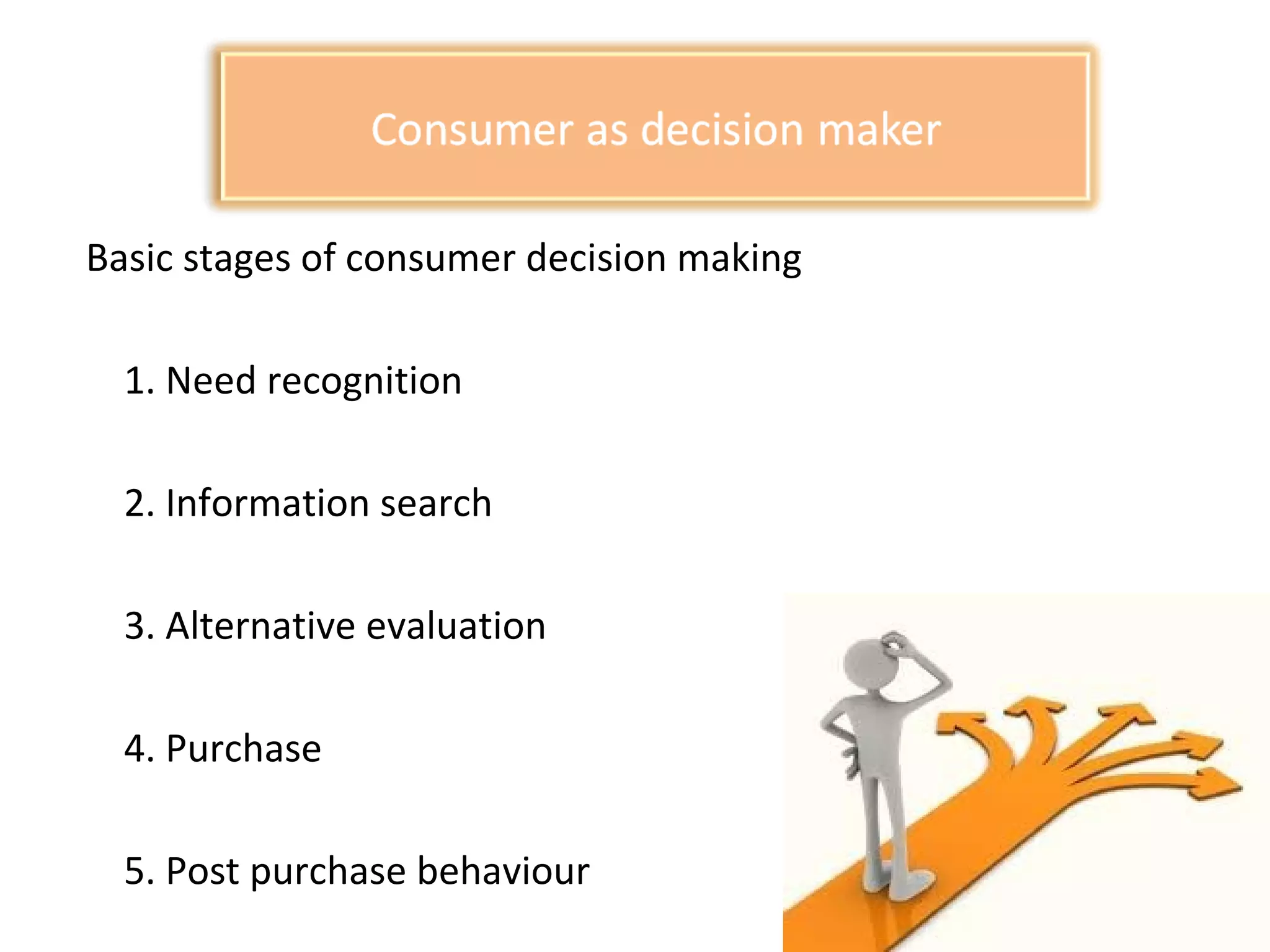 Consumer as decision maker

Basic stages of consumer decision making

1. Need recognition

2. Information search

3. Alternative evaluation

4. Purchase

5. Post purchase behaviour